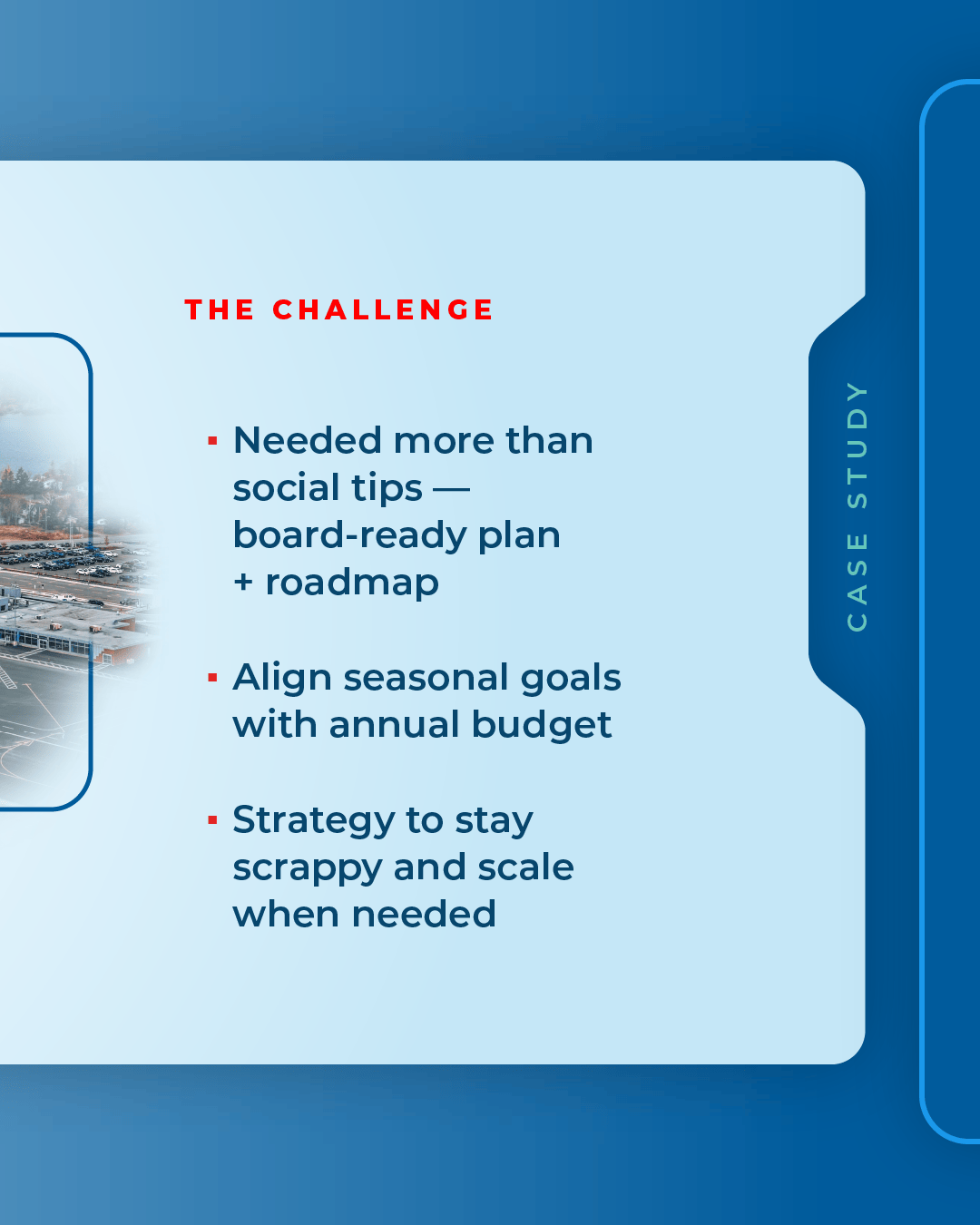 THE CHALLENGE

▪ Needed more than social tips — board-ready plan + roadmap

▪ Align seasonal goals with annual budget

▪ Strategy to stay scrappy and scale when needed

CASE STUDY